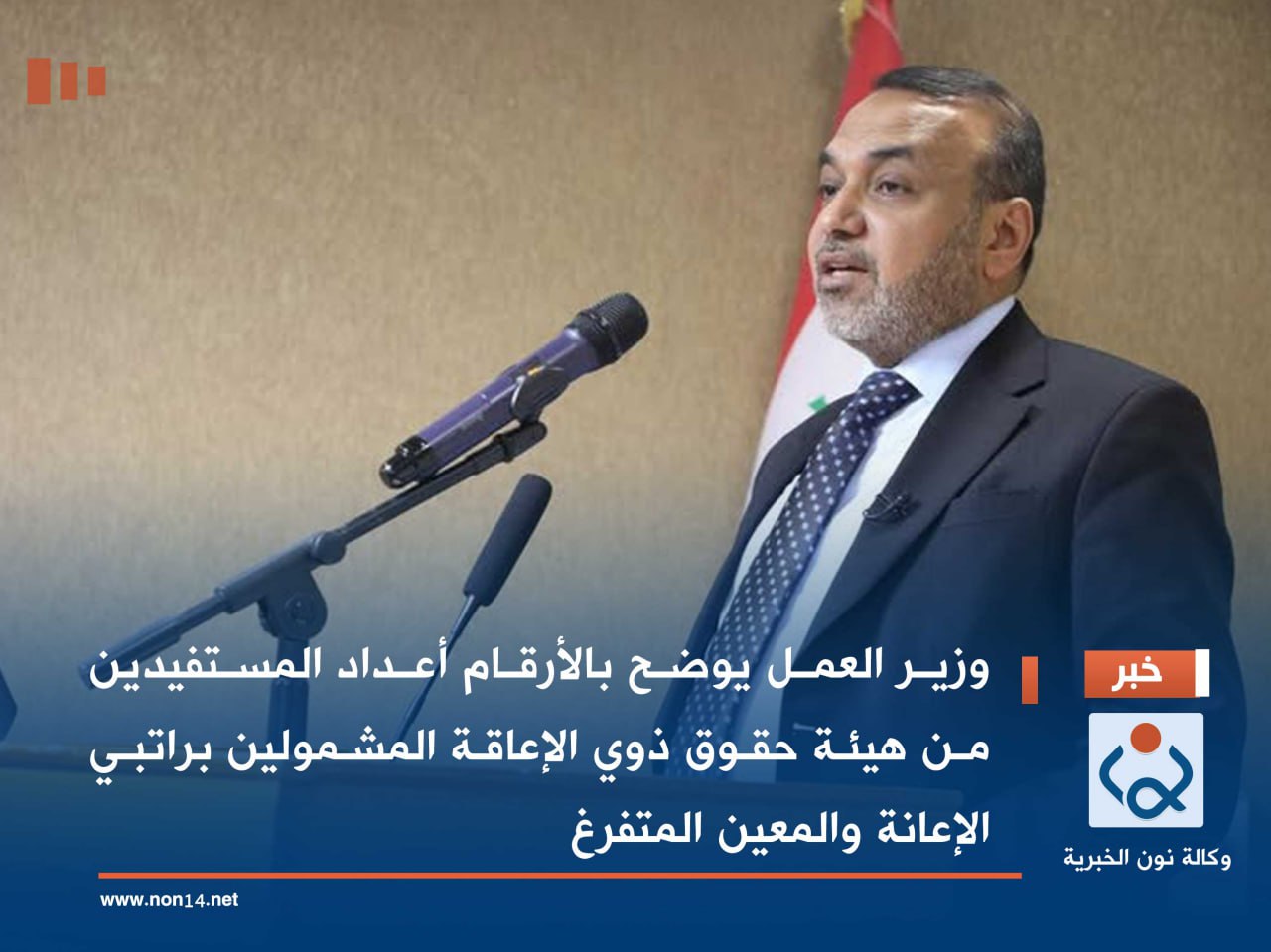 خبر

وزير العمل يوضح بالأرقام أعداد المستفيدين من هيئة حقوق ذوي الإعاقة المشمولين براتبي الإعانة والمعين المتفرغ

وكالة نون الخبرية

www.non14.net